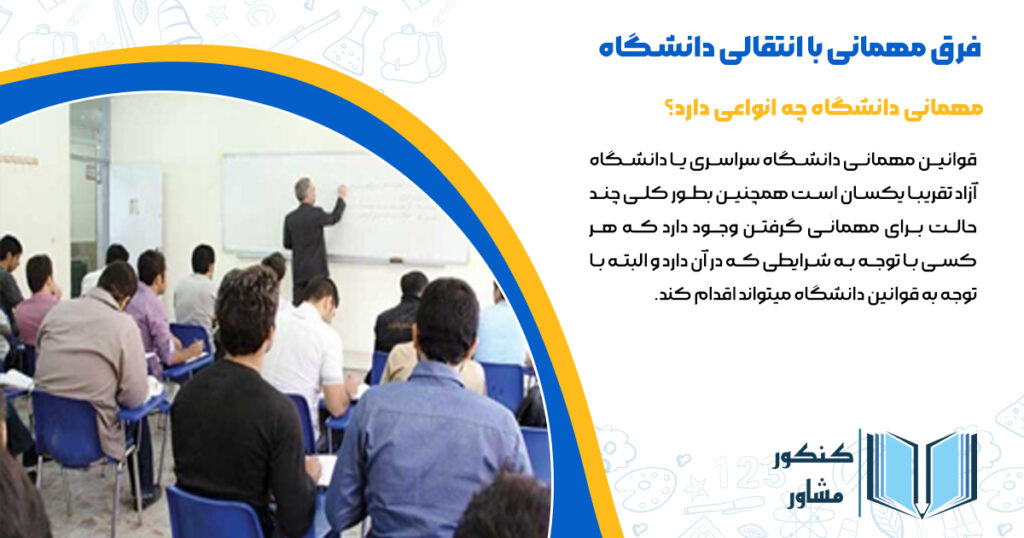 فرق مهمانی با انتقالی دانشگاه

مهمانی دانشگاه چه انواعی دارد؟

قوانین مهمانی دانشگاه سراسری یا دانشگاه آزاد تقریبا یکسان است همچنین بطور کلی چند حالت برای مهمانی گرفتن وجود دارد که هر کسی با توجه به شرایطی که در آن دارد و البته با توجه به قوانین دانشگاه میتواند اقدام کند.

کنکور مشاور